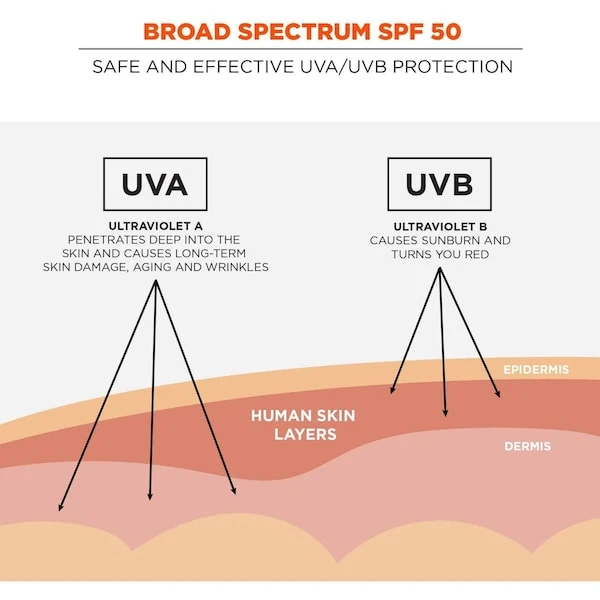 BROAD SPECTRUM SPF 50

SAFE AND EFFECTIVE UVA/UVB PROTECTION

UVA

ULTRAVIOLET A
PENETRATES DEEP INTO THE SKIN AND CAUSES LONG-TERM SKIN DAMAGE, AGING AND WRINKLES

UVB

ULTRAVIOLET B
CAUSES SUNBURN AND TURNS YOU RED

EPIDERMIS

HUMAN SKIN LAYERS

DERMIS